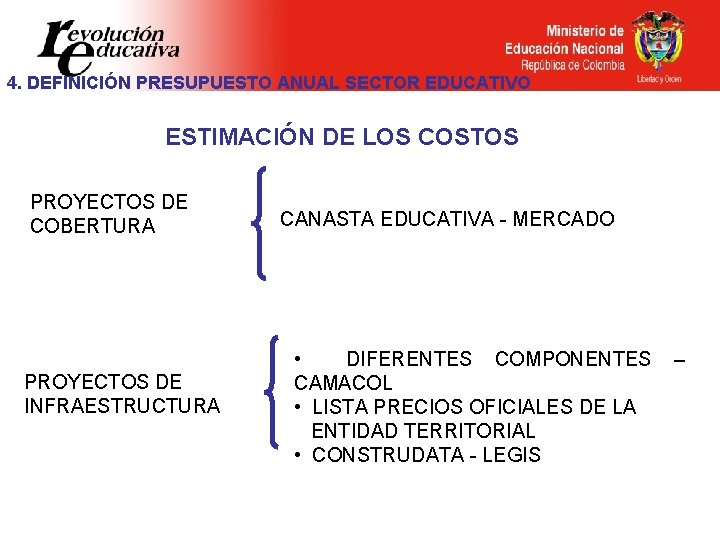 revolución educativa

Ministerio de Educación Nacional
República de Colombia

Libertad y Orden

4. DEFINICIÓN PRESUPUESTO ANUAL SECTOR EDUCATIVO

ESTIMACIÓN DE LOS COSTOS

PROYECTOS DE COBERTURA

CANASTA EDUCATIVA - MERCADO

PROYECTOS DE INFRAESTRUCTURA

• DIFERENTES COMPONENTES – CAMACOL
• LISTA PRECIOS OFICIALES DE LA ENTIDAD TERRITORIAL
• CONSTRUDATA - LEGIS